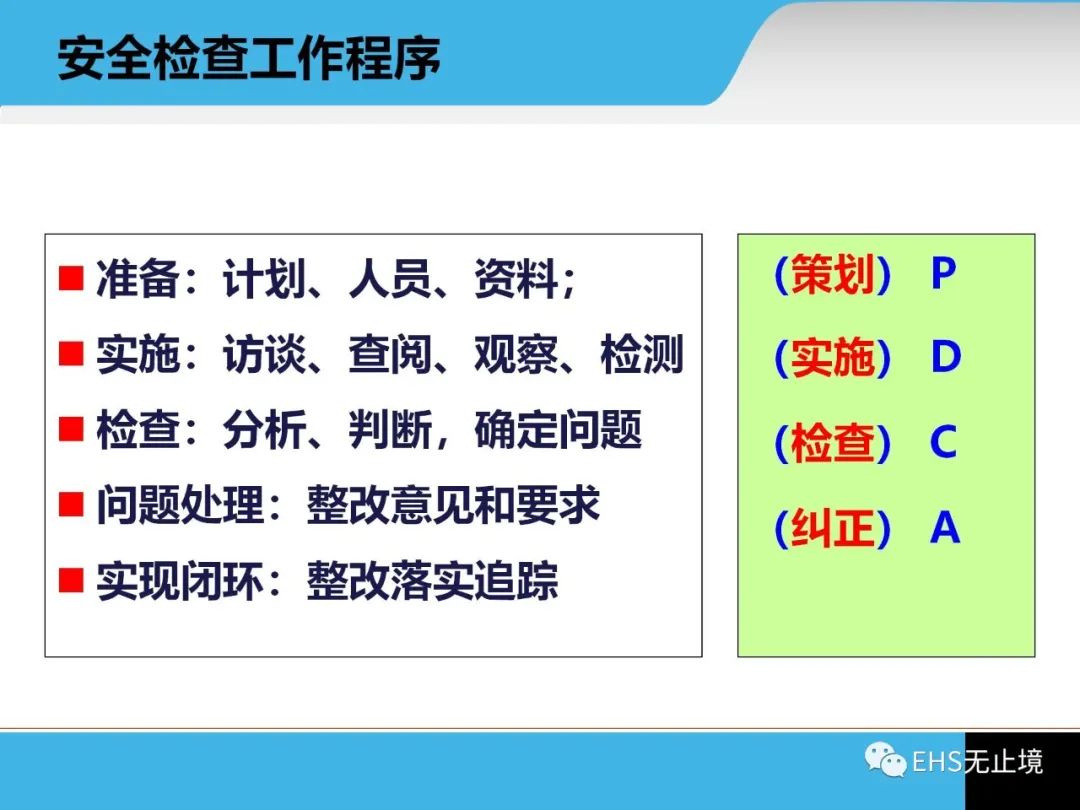 安全检查工作程序

■ 准备：计划、人员、资料；
■ 实施：访谈、查阅、观察、检测
■ 检查：分析、判断，确定问题
■ 问题处理：整改意见和要求
■ 实现闭环：整改落实追踪

（策划） P
（实施） D
（检查） C
（纠正） A

EHS无止境